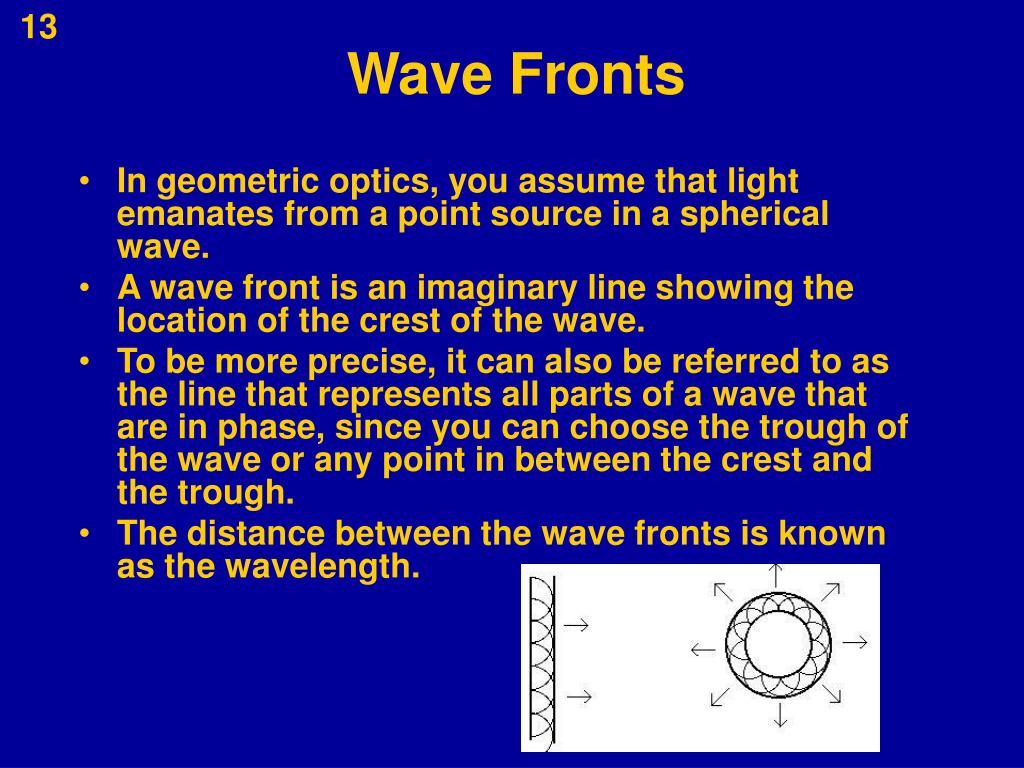 13

Wave Fronts

• In geometric optics, you assume that light emanates from a point source in a spherical wave.
• A wave front is an imaginary line showing the location of the crest of the wave.
• To be more precise, it can also be referred to as the line that represents all parts of a wave that are in phase, since you can choose the trough of the wave or any point in between the crest and the trough.
• The distance between the wave fronts is known as the wavelength.